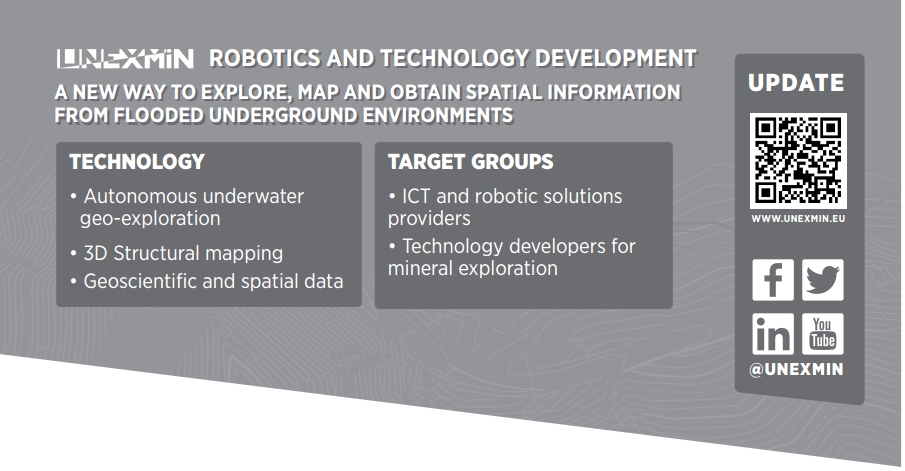 UNEXMIN ROBOTICS AND TECHNOLOGY DEVELOPMENT

A NEW WAY TO EXPLORE, MAP AND OBTAIN SPATIAL INFORMATION FROM FLOODED UNDERGROUND ENVIRONMENTS

TECHNOLOGY

• Autonomous underwater geo-exploration

• 3D Structural mapping

• Geoscientific and spatial data

TARGET GROUPS

• ICT and robotic solutions providers

• Technology developers for mineral exploration

UPDATE

WWW.UNEXMIN.EU

f

in

You Tube

@UNEXMIN